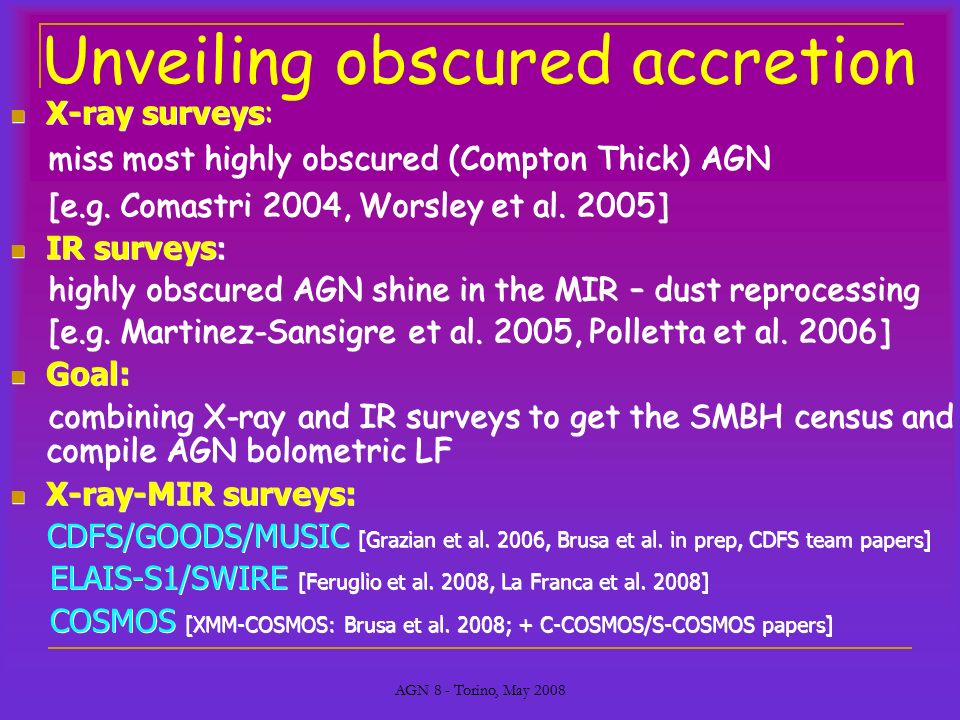 Unveiling obscured accretion

X-ray surveys:

miss most highly obscured (Compton Thick) AGN

[e.g. Comastri 2004, Worsley et al. 2005]

IR surveys:

highly obscured AGN shine in the MIR – dust reprocessing

[e.g. Martinez-Sansigre et al. 2005, Polletta et al. 2006]

Goal:

combining X-ray and IR surveys to get the SMBH census and compile AGN bolometric LF

X-ray-MIR surveys:

CDFS/GOODS/MUSIC [Grazian et al. 2006, Brusa et al. in prep, CDFS team papers]

ELAIS-S1/SWIRE [Feruglio et al. 2008, La Franca et al. 2008]

COSMOS [XMM-COSMOS: Brusa et al. 2008; + C-COSMOS/S-COSMOS papers]

AGN 8 - Torino, May 2008